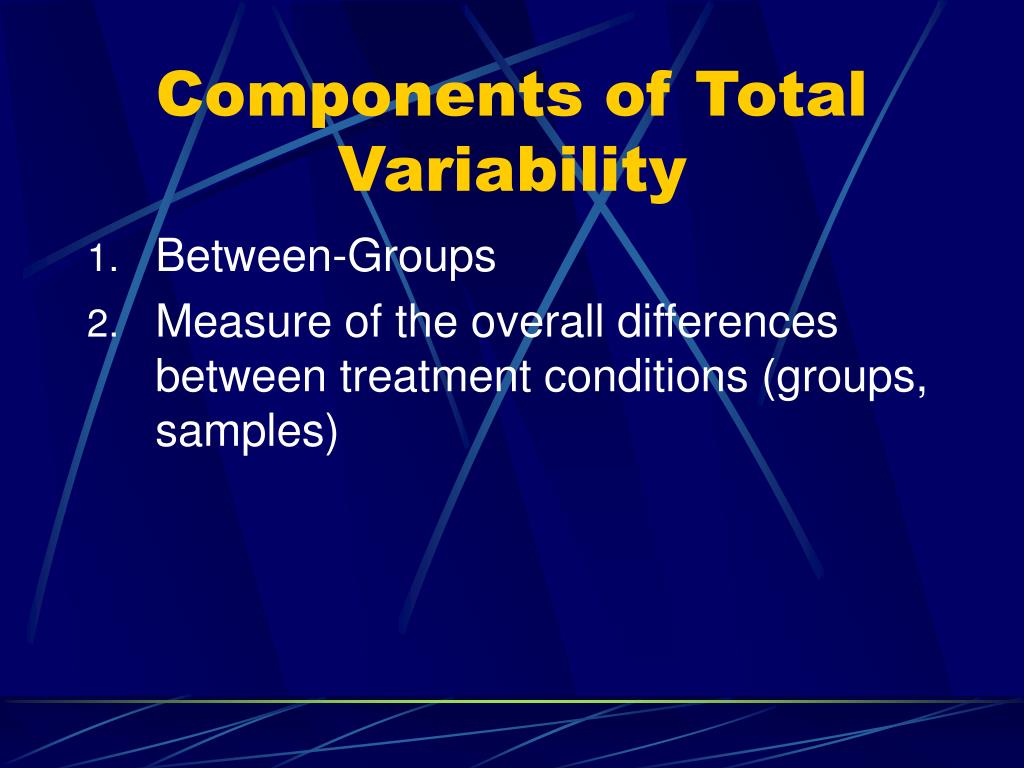 Components of Total Variability

1. Between-Groups
2. Measure of the overall differences between treatment conditions (groups, samples)